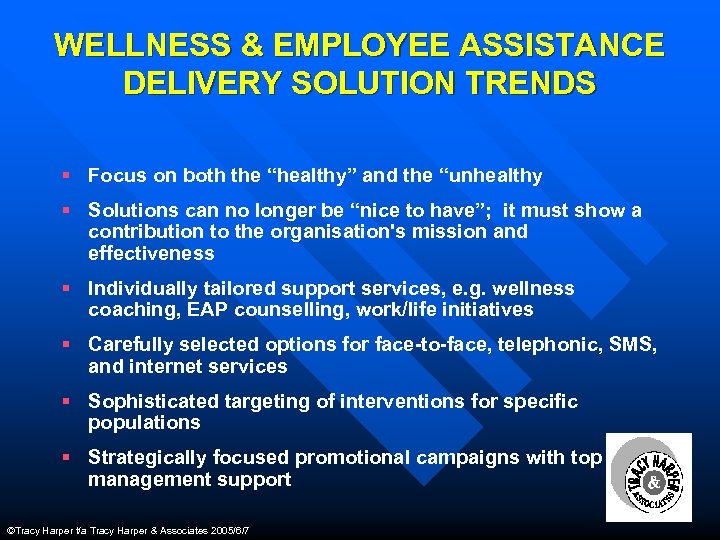 WELLNESS & EMPLOYEE ASSISTANCE DELIVERY SOLUTION TRENDS

▪ Focus on both the “healthy” and the “unhealthy

▪ Solutions can no longer be “nice to have”; it must show a contribution to the organisation's mission and effectiveness

▪ Individually tailored support services, e.g. wellness coaching, EAP counselling, work/life initiatives

▪ Carefully selected options for face-to-face, telephonic, SMS, and internet services

▪ Sophisticated targeting of interventions for specific populations

▪ Strategically focused promotional campaigns with top management support

TRACY HARPER & ASSOCIATES

©Tracy Harper t/a Tracy Harper & Associates 2005/6/7